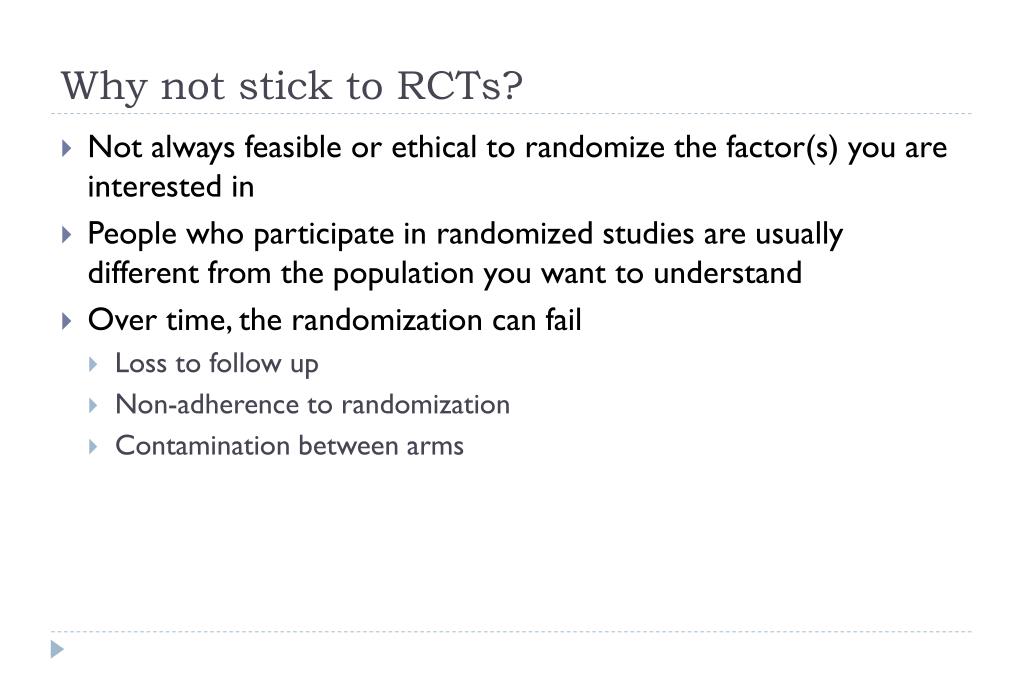 Why not stick to RCTs?

Not always feasible or ethical to randomize the factor(s) you are interested in

People who participate in randomized studies are usually different from the population you want to understand

Over time, the randomization can fail

Loss to follow up

Non-adherence to randomization

Contamination between arms